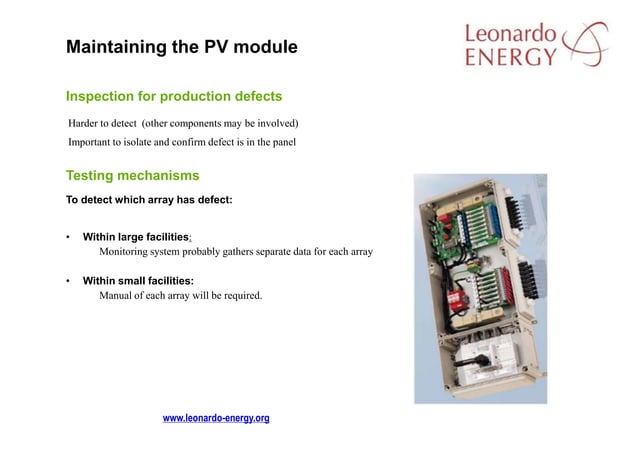 Maintaining the PV module

Leonardo ENERGY

Inspection for production defects

Harder to detect (other components may be involved)

Important to isolate and confirm defect is in the panel

Testing mechanisms

To detect which array has defect:

• Within large facilities:
Monitoring system probably gathers separate data for each array

• Within small facilities:
Manual of each array will be required.

www.leonardo-energy.org